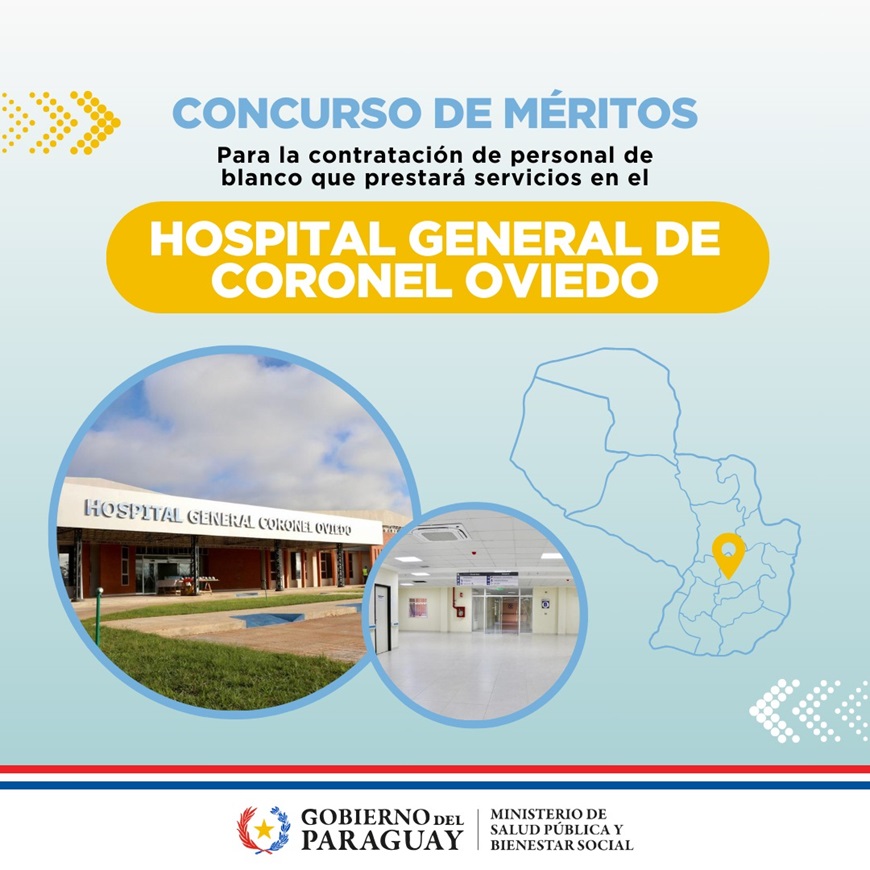 CONCURSO DE MÉRITOS

Para la contratación de personal de blanco que prestará servicios en el

HOSPITAL GENERAL DE CORONEL OVIEDO

HOSPITAL GENERAL CORONEL OVIEDO

GOBIERNO DEL PARAGUAY

MINISTERIO DE SALUD PÚBLICA Y BIENESTAR SOCIAL